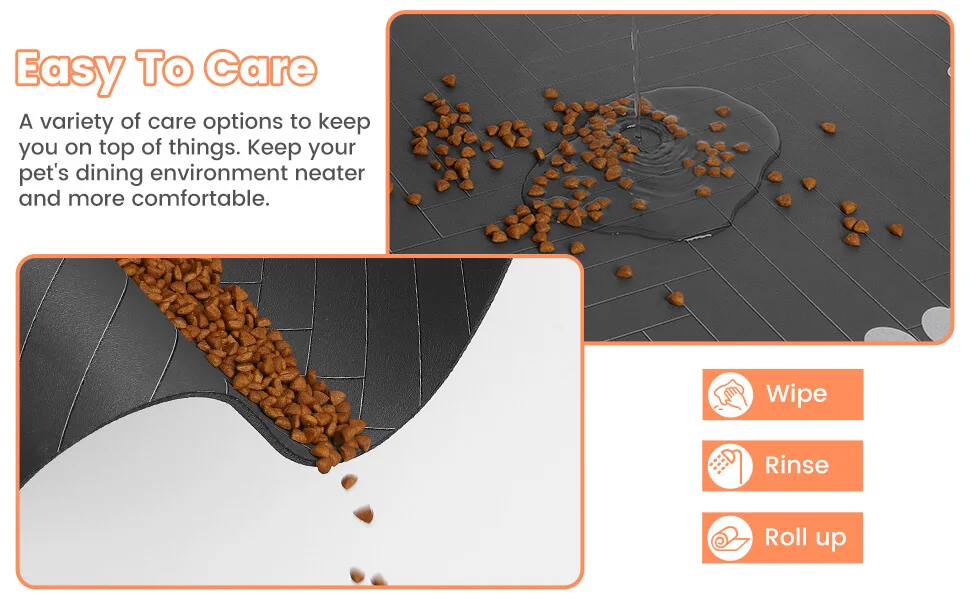 Easy To Care

A variety of care options to keep you on top of things. Keep your pet's dining environment neater and more comfortable.

Wipe

Rinse

Roll up